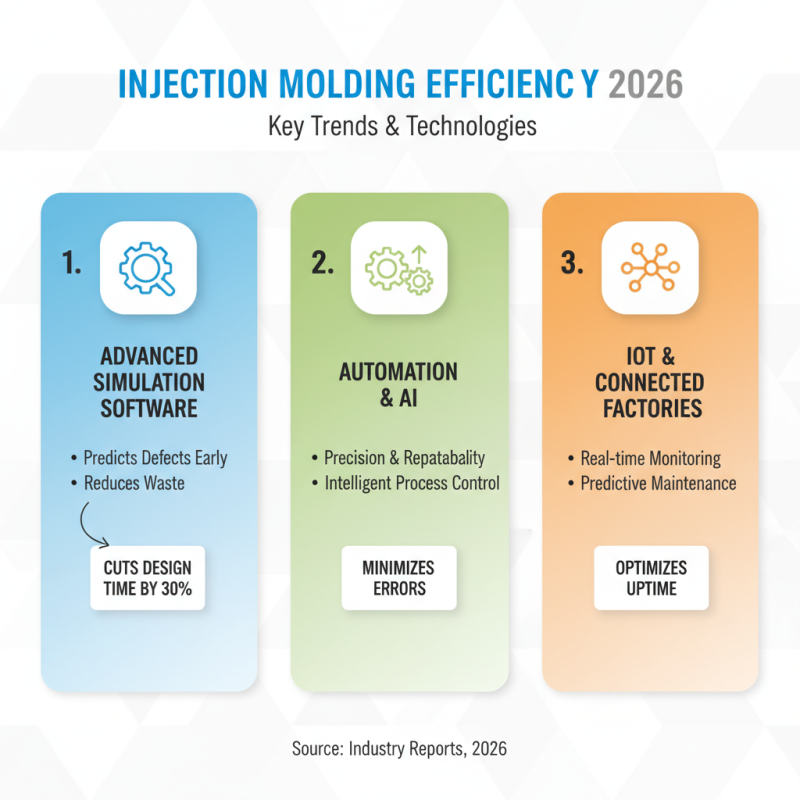 INJECTION MOLDING EFFICIENC Y 2026
Key Trends & Technologies

1.
ADVANCED SIMULATION SOFTWARE
• Predicts Defects Early
• Reduces Waste
CUTS DESIGN TIME BY 30%

2.
AUTOMATION & AI
• Precision & Repatabality
• Intelligent Process Control
MINIMIZES ERRORS

3.
IOT & CONNECTED FACTORIES
• Real-time Monitoring
• Predictive Maintenance
OPTIMIZES UPTIME

Source: Industry Reports, 2026